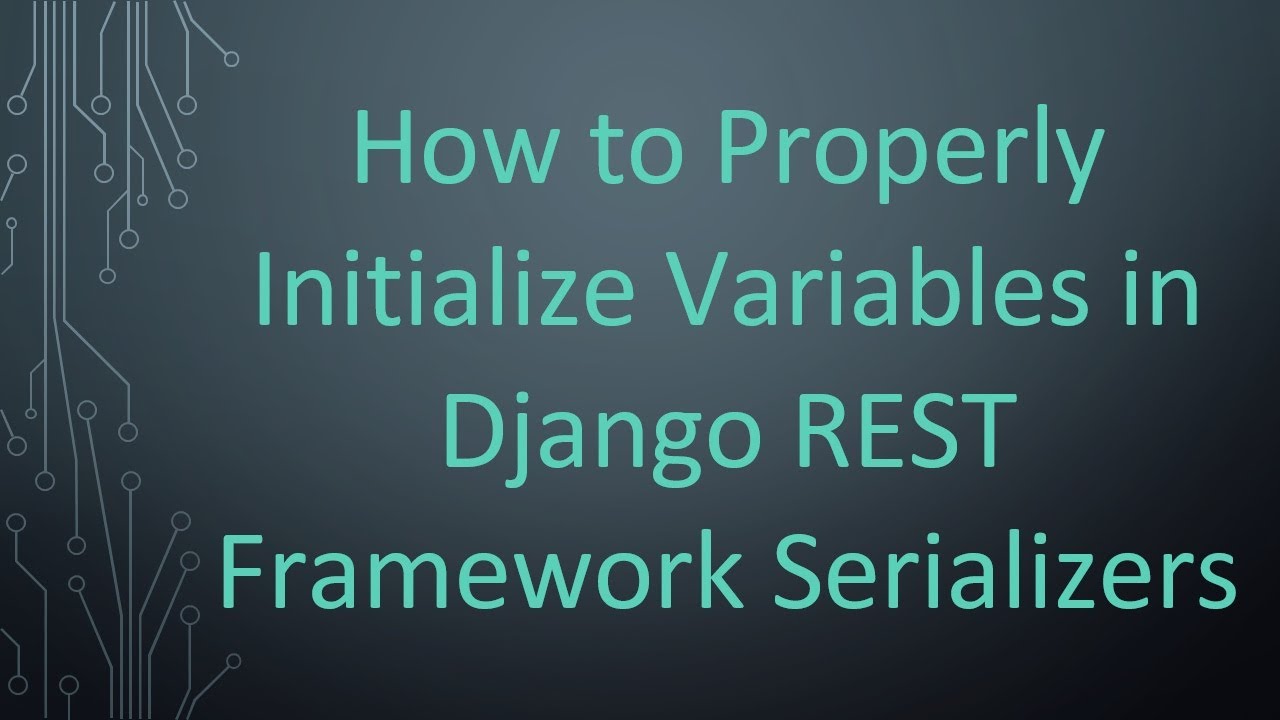 How to Properly Initialize Variables in Django REST Framework Serializers